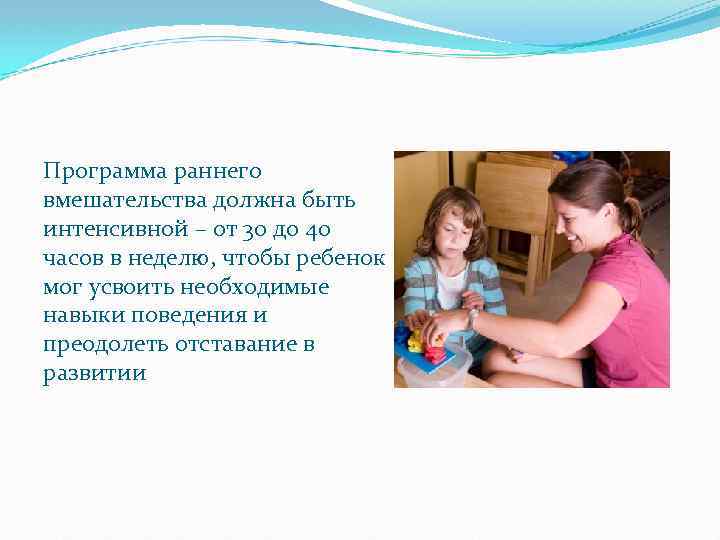 Программа раннего вмешательства должна быть интенсивной – от 30 до 40 часов в неделю, чтобы ребенок мог усвоить необходимые навыки поведения и преодолеть отставание в развитии